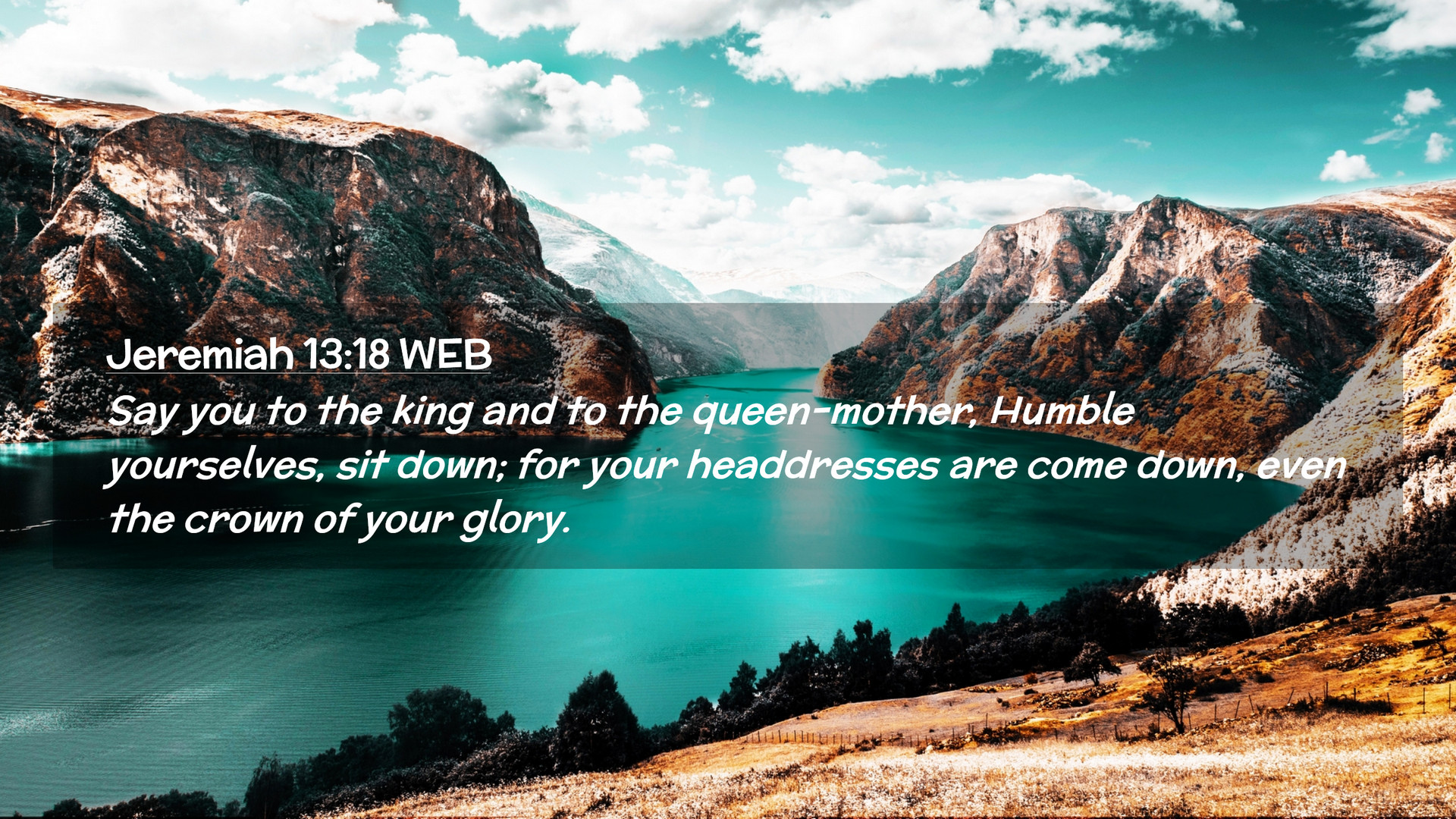 Jeremiah 13:18 WEB

Say you to the king and to the queen-mother, Humble yourselves, sit down; for your headdresses are come down, even the crown of your glory.